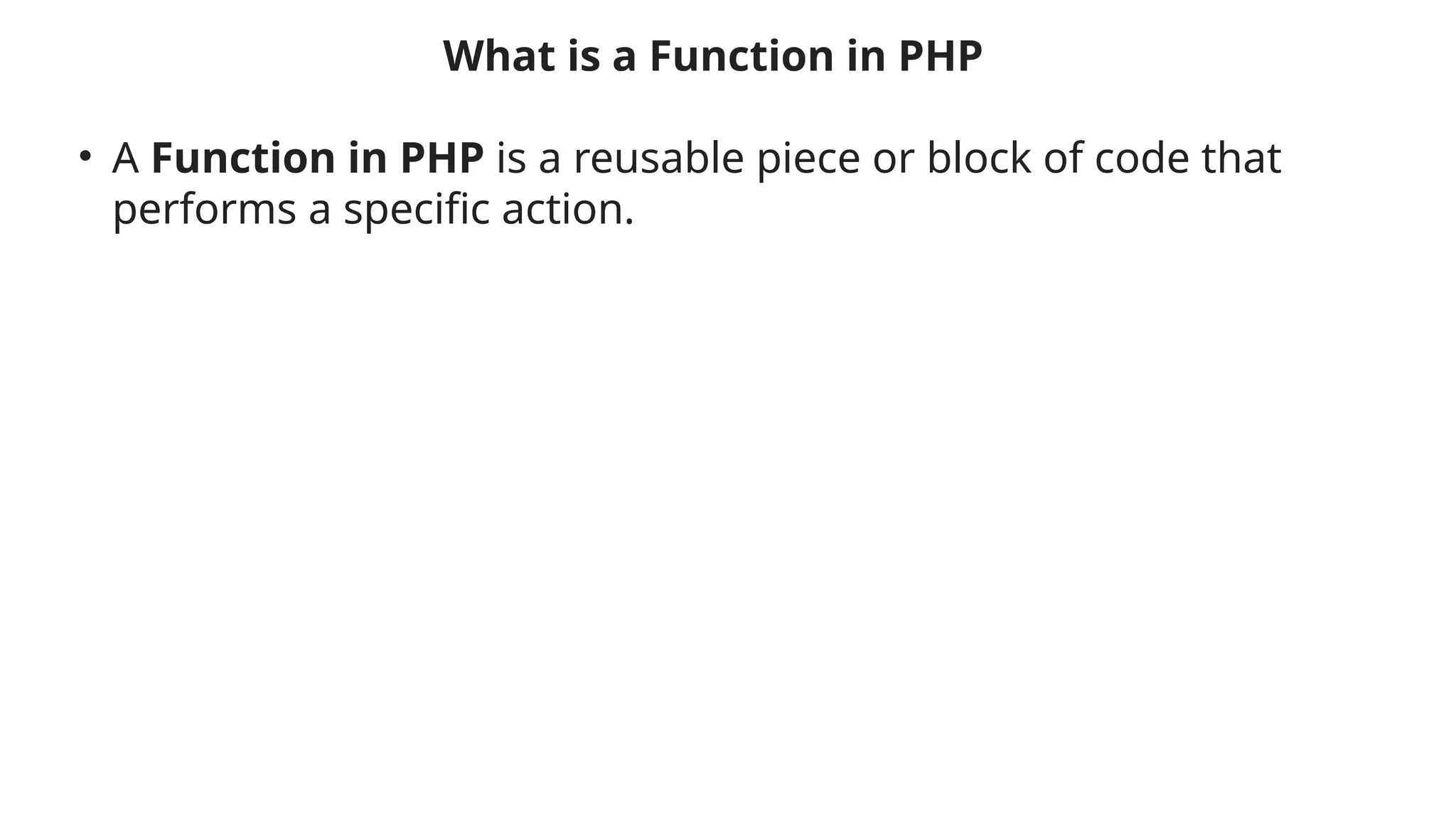 What is a Function in PHP

• A Function in PHP is a reusable piece or block of code that performs a specific action.